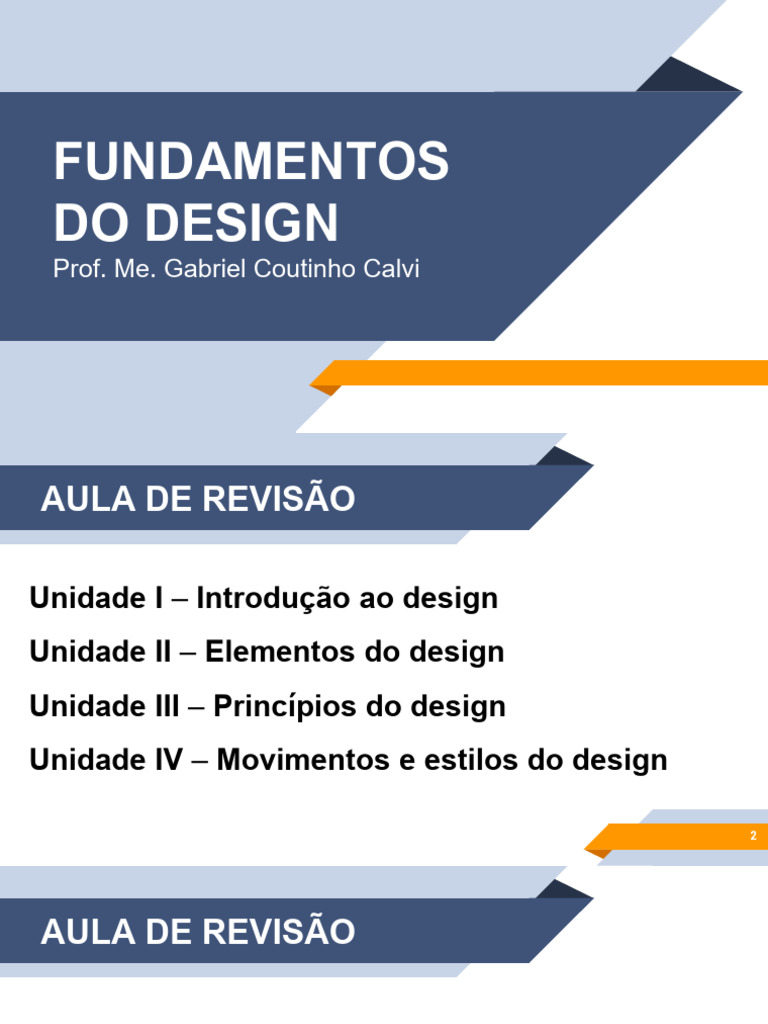 FUNDAMENTOS DO DESIGN
Prof. Me. Gabriel Coutinho Calvi

AULA DE REVISÃO

Unidade I – Introdução ao design
Unidade II – Elementos do design
Unidade III – Princípios do design
Unidade IV – Movimentos e estilos do design

2

AULA DE REVISÃO